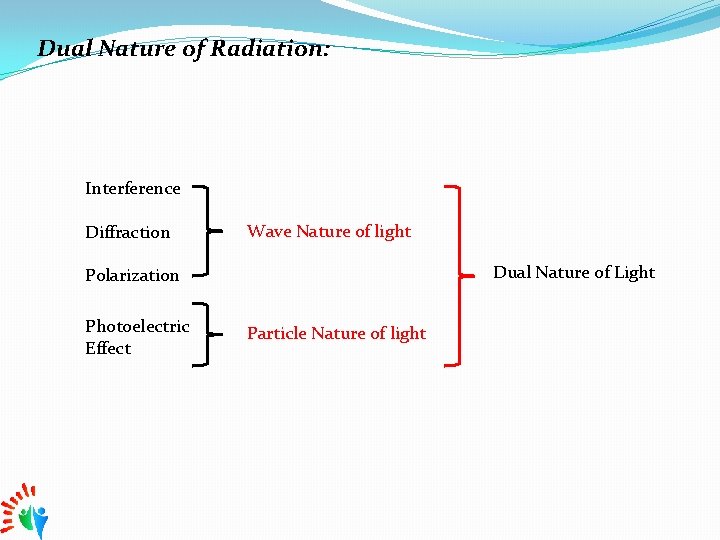 Dual Nature of Radiation:

Interference

Diffraction

Polarization

Wave Nature of light

Photoelectric Effect

Particle Nature of light

Dual Nature of Light